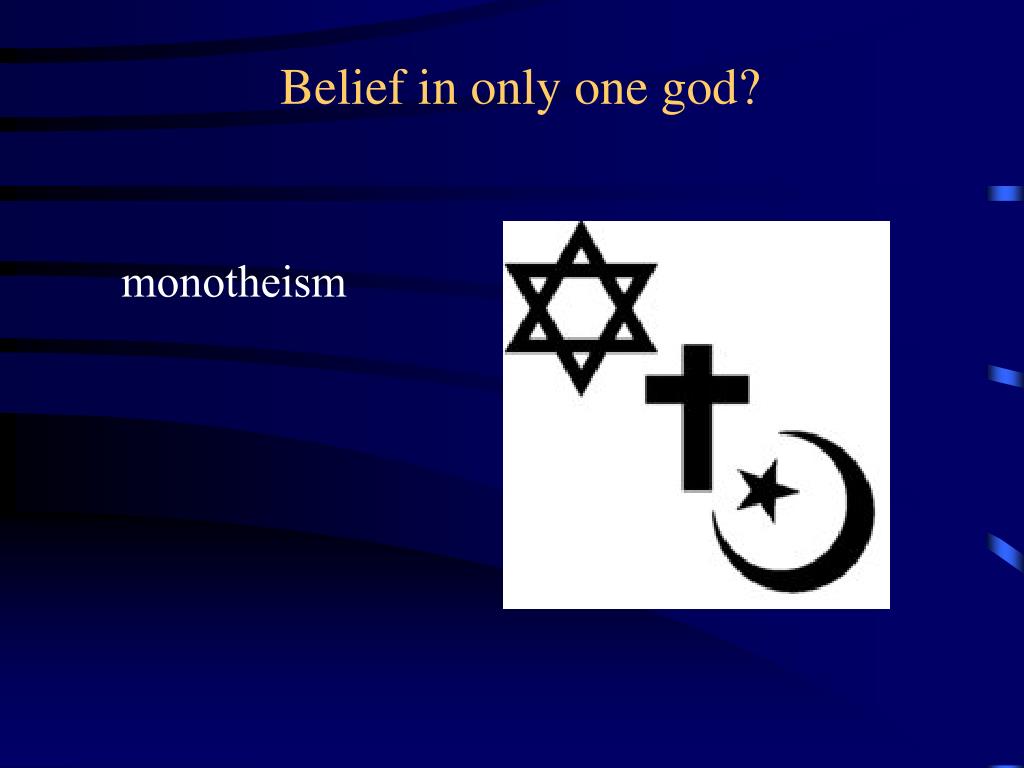 Belief in only one god?

monotheism